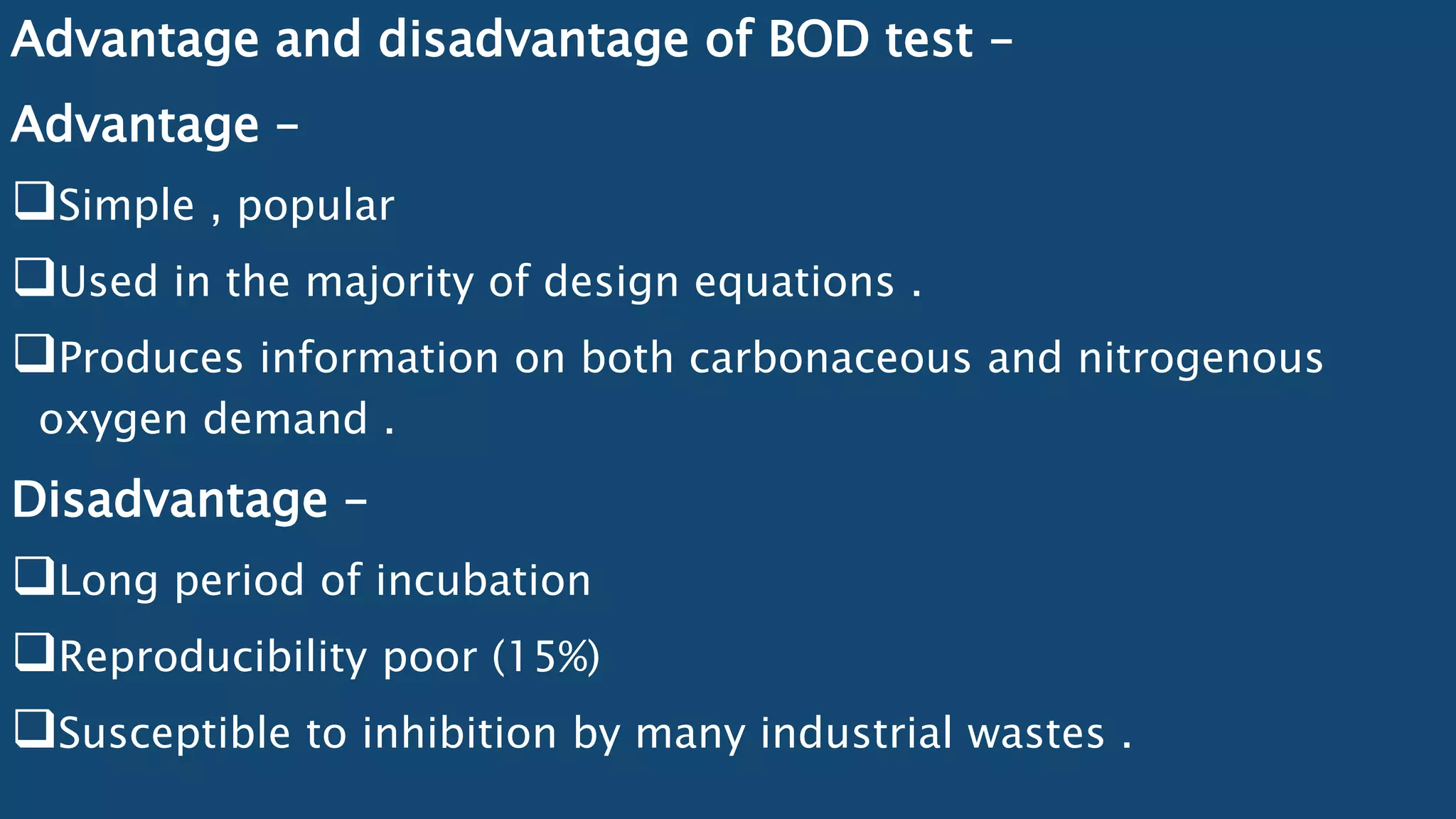 Advantage and disadvantage of BOD test –

Advantage –

❑Simple , popular

❑Used in the majority of design equations .

❑Produces information on both carbonaceous and nitrogenous oxygen demand .

Disadvantage –

❑Long period of incubation

❑Reproducibility poor (15%)

❑Susceptible to inhibition by many industrial wastes .